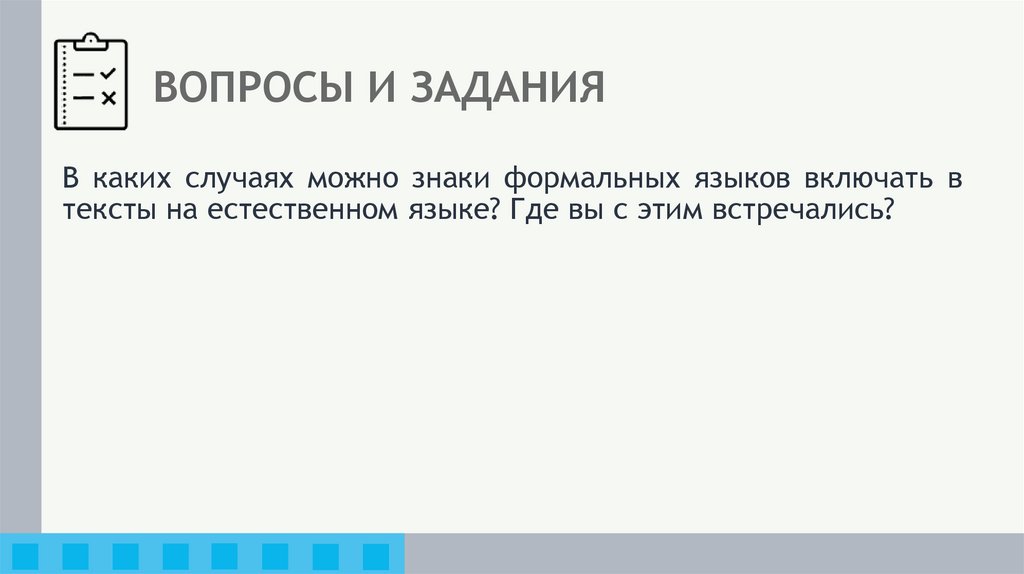 ВОПРОСЫ И ЗАДАНИЯ

В каких случаях можно знаки формальных языков включать в тексты на естественном языке? Где вы с этим встречались?